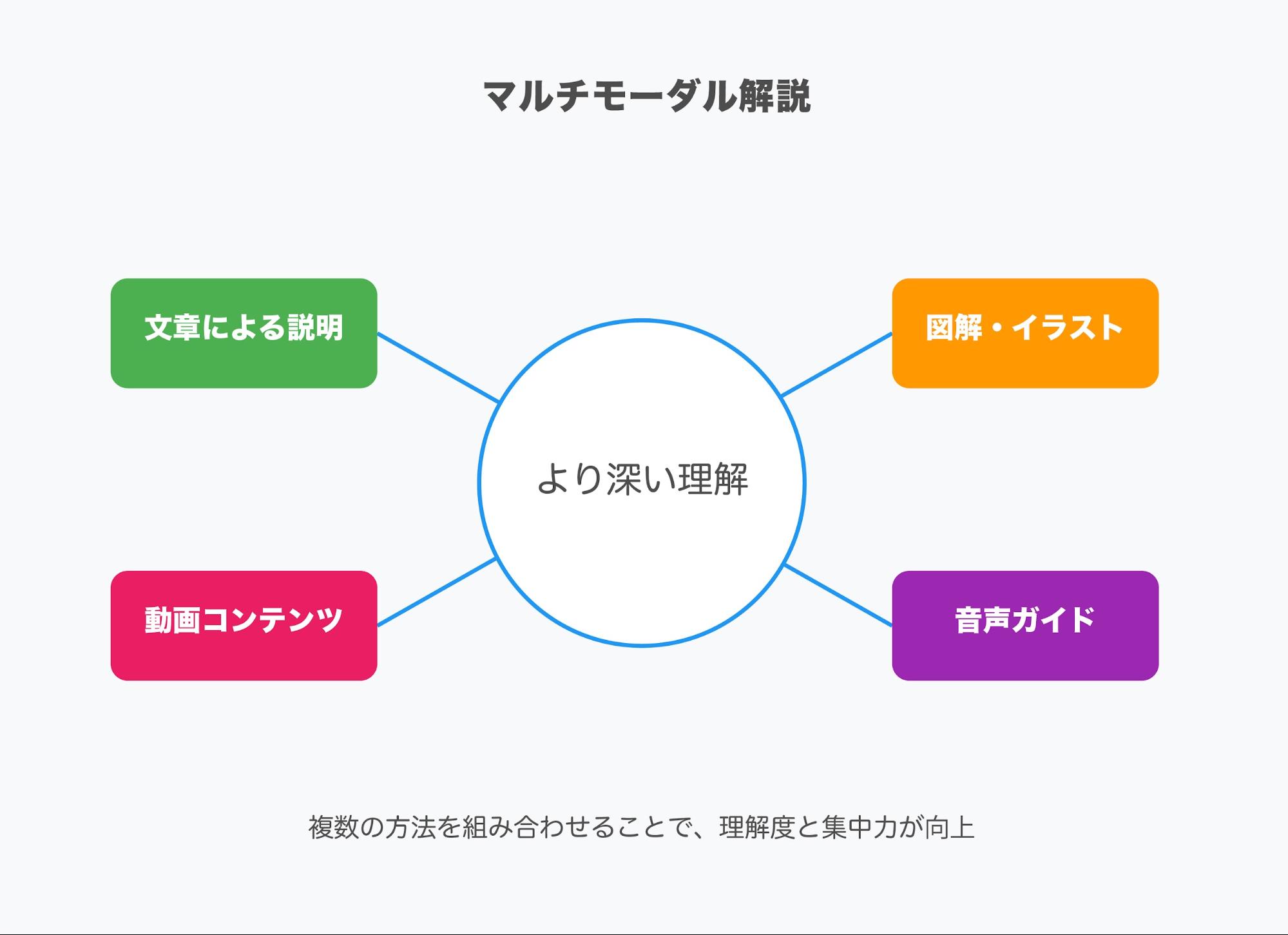 マルチモーダル解説

文章による説明

図解・イラスト

より深い理解

動画コンテンツ

音声ガイド

複数の方法を組み合わせることで、理解度と集中力が向上